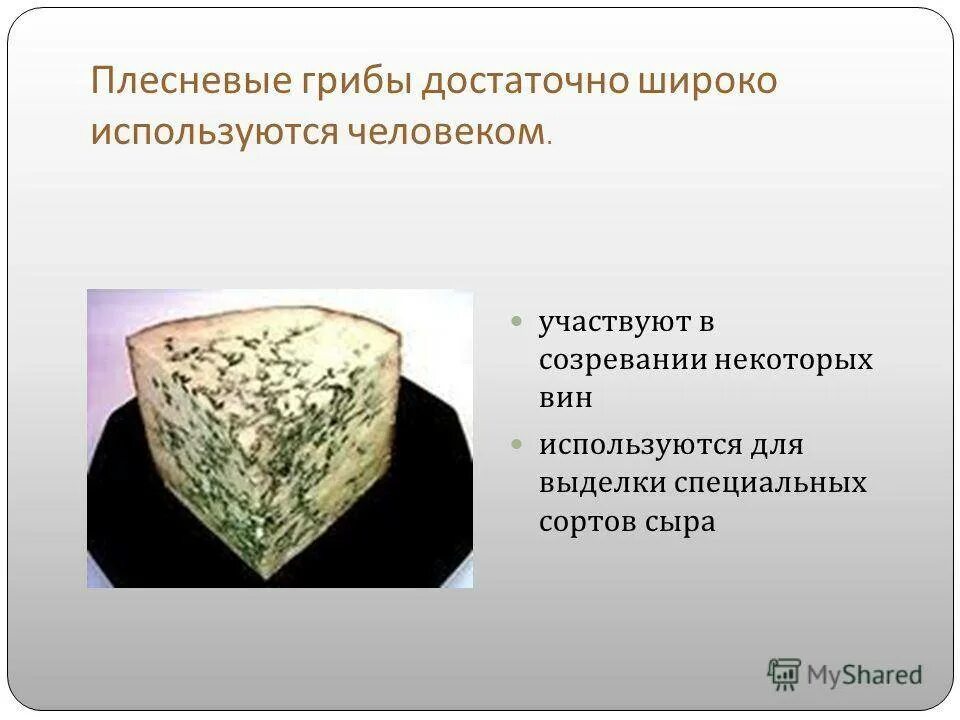 Плесневые грибы достаточно широко используются человеком.

участвуют в созревании некоторых вин

используются для выделки специальных сортов сыра

MyShared